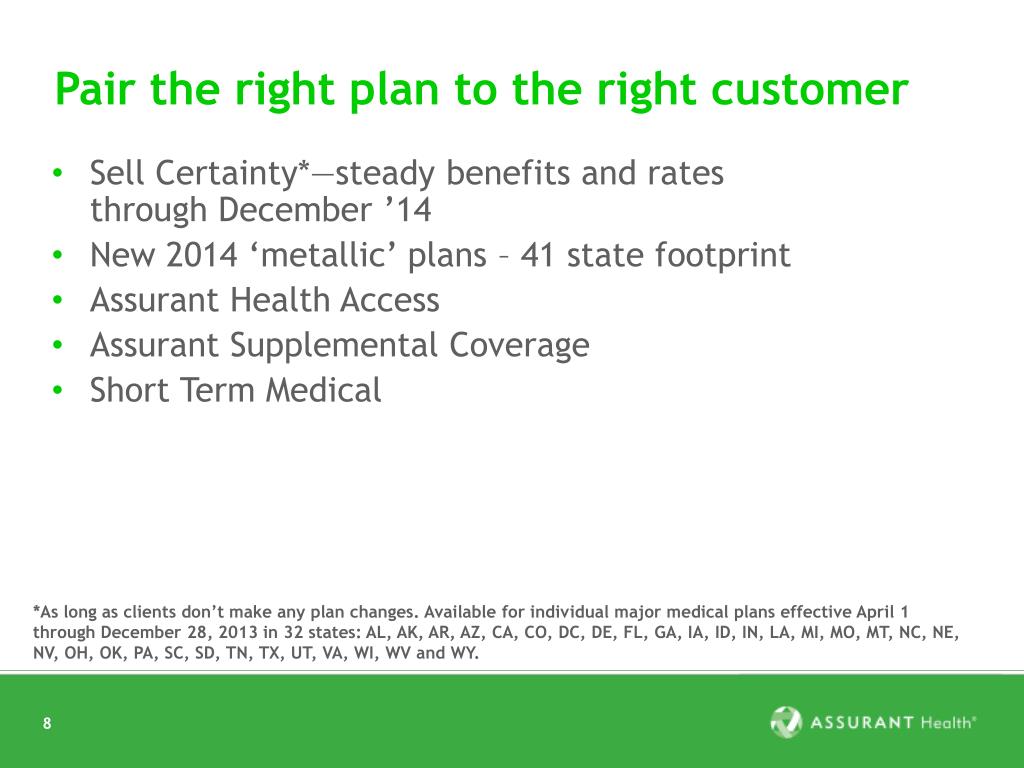 Pair the right plan to the right customer

• Sell Certainty*—steady benefits and rates through December ’14
• New 2014 ‘metallic’ plans – 41 state footprint
• Assurant Health Access
• Assurant Supplemental Coverage
• Short Term Medical

*As long as clients don’t make any plan changes. Available for individual major medical plans effective April 1 through December 28, 2013 in 32 states: AL, AK, AR, AZ, CA, CO, DC, DE, FL, GA, IA, ID, IN, LA, MI, MO, MT, NC, NE, NV, OH, OK, PA, SC, SD, TN, TX, UT, VA, WI, WV and WY.

8

ASSURANT Health®